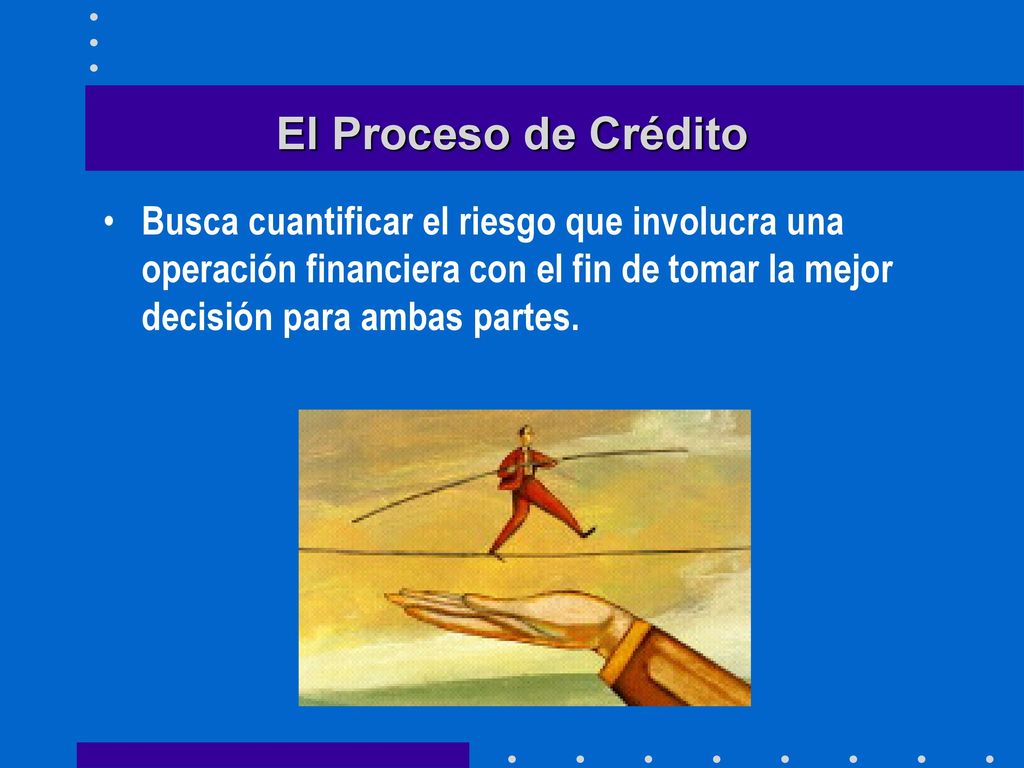 El Proceso de Crédito

• Busca cuantificar el riesgo que involucra una operación financiera con el fin de tomar la mejor decisión para ambas partes.